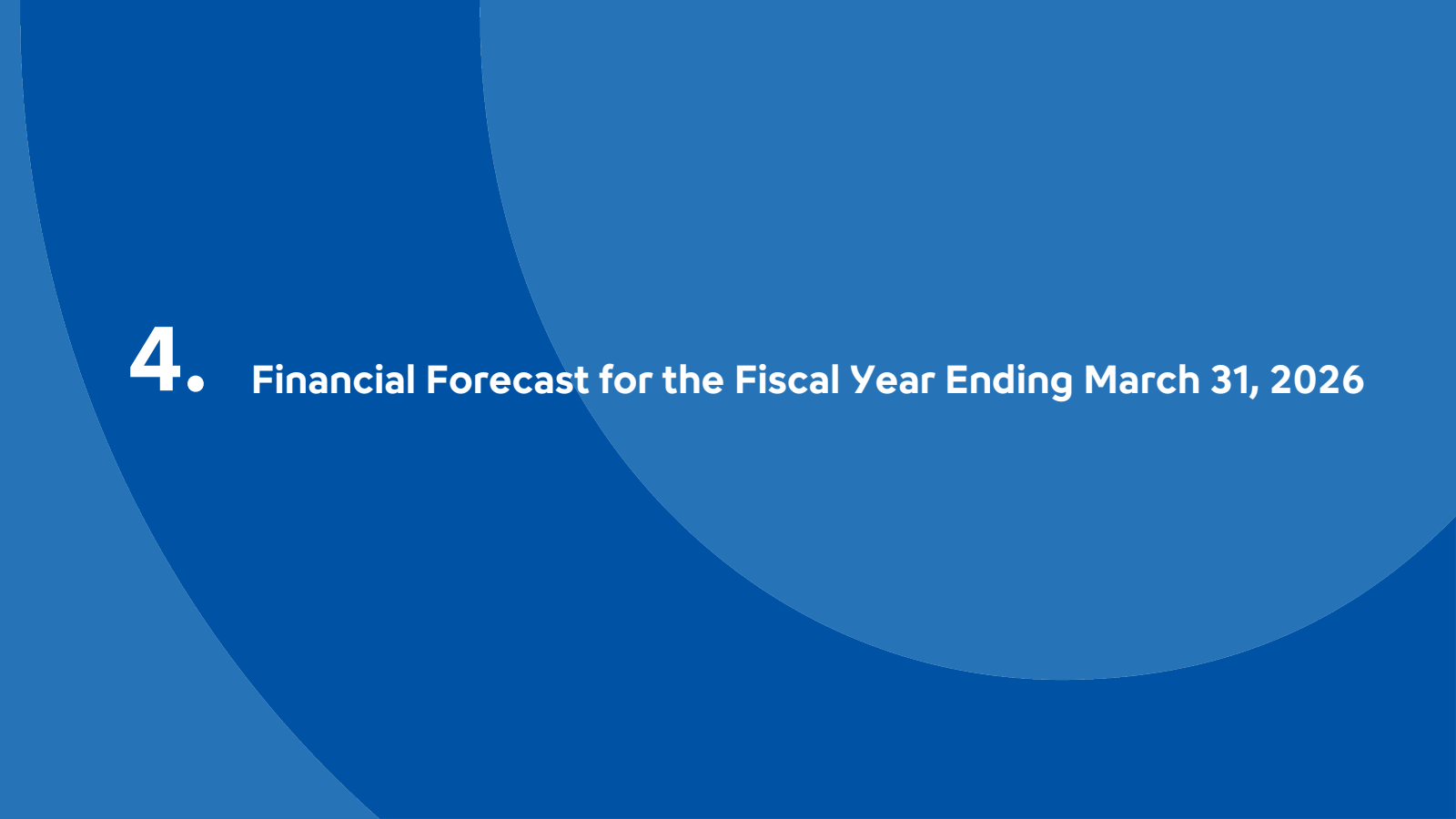 4. Financial Forecast for the Fiscal Year Ending March 31, 2026